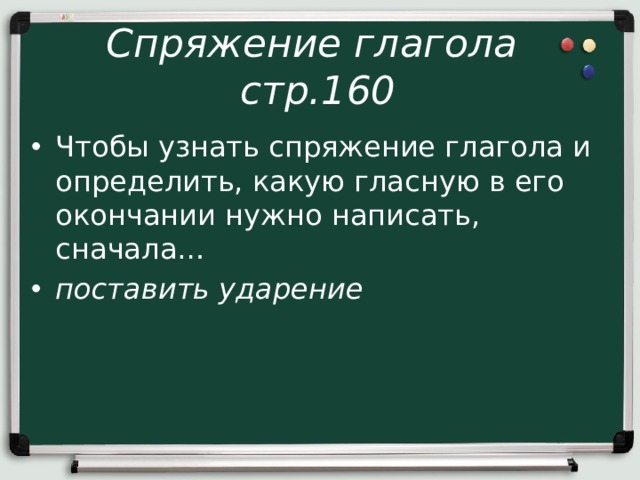 Спряжение глагола стр.160

• Чтобы узнать спряжение глагола и определить, какую гласную в его окончании нужно написать, сначала…
• поставить ударение